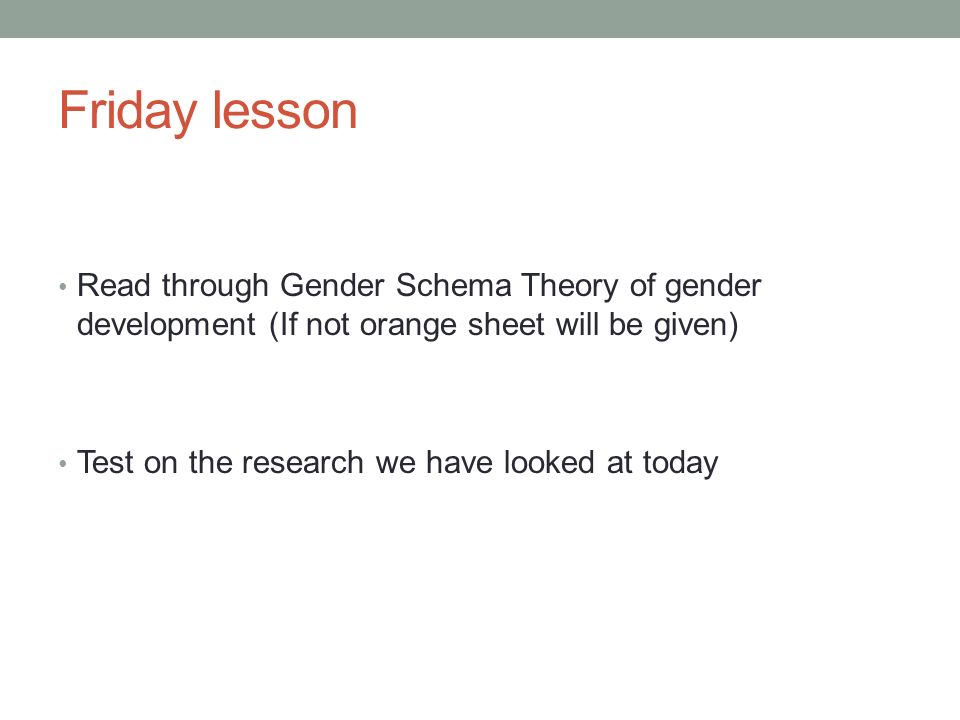 Friday lesson

• Read through Gender Schema Theory of gender development (If not orange sheet will be given)

• Test on the research we have looked at today